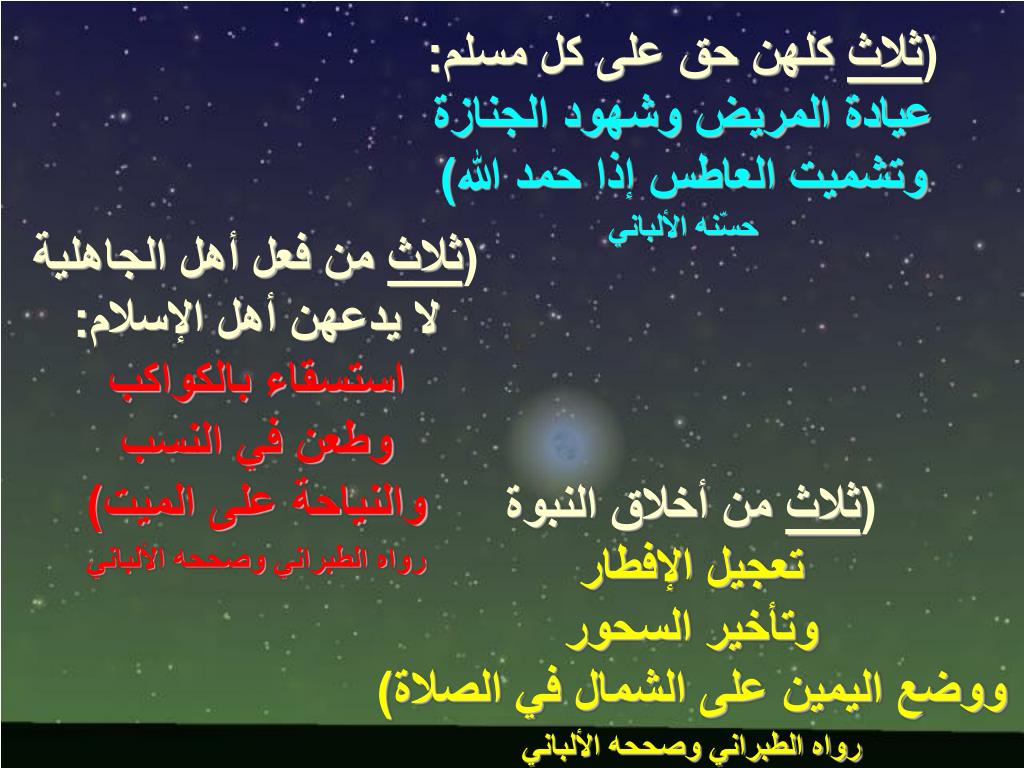 (ثلاث كلهن حق على كل مسلم:
عيادة المريض وشهود الجنازة
وتشميت العاطس إذا حمد الله)
حسّنه الألباني

(ثلاث من فعل أهل الجاهلية
لا يدعهن أهل الإسلام:
استسقاء بالكواكب
وطعن في النسب
والنياحة على الميت)
رواه الطبراني وصححه الألباني

(ثلاث من أخلاق النبوة
تعجيل الإفطار
وتأخير السحور
ووضع اليمين على الشمال في الصلاة)
رواه الطبراني وصححه الألباني